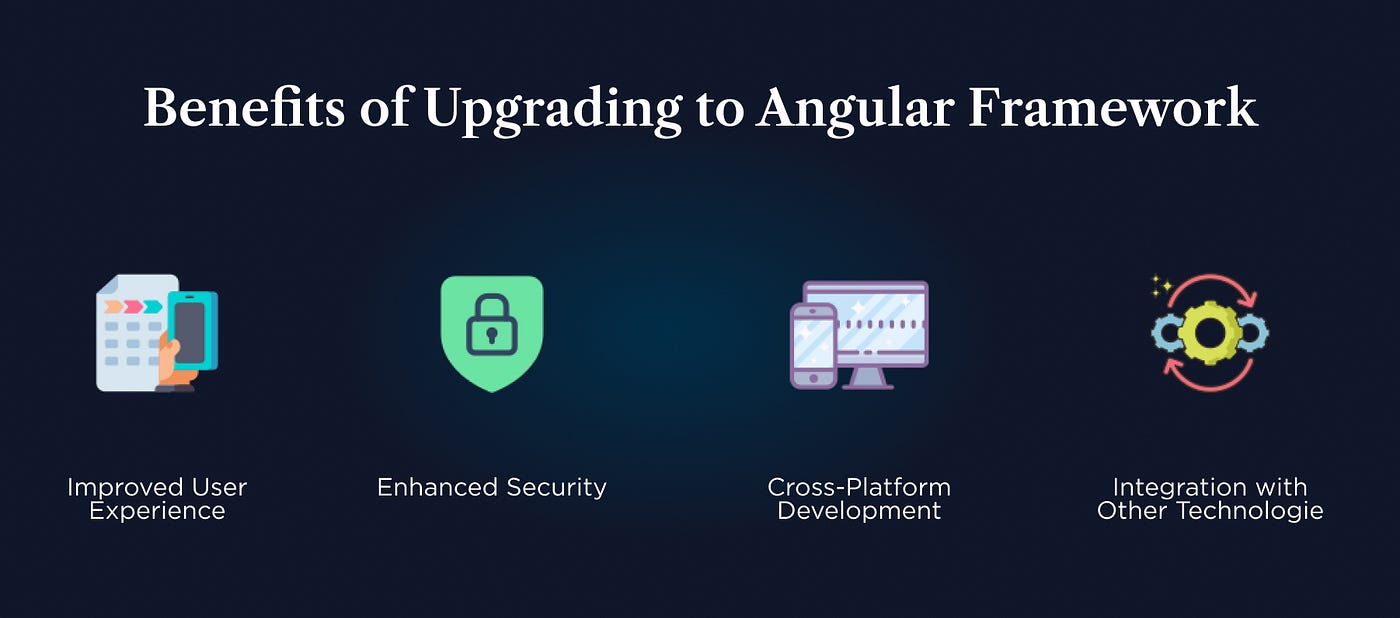 Benefits of Upgrading to Angular Framework

Improved User Experience

Enhanced Security

Cross-Platform Development

Integration with Other Technologie